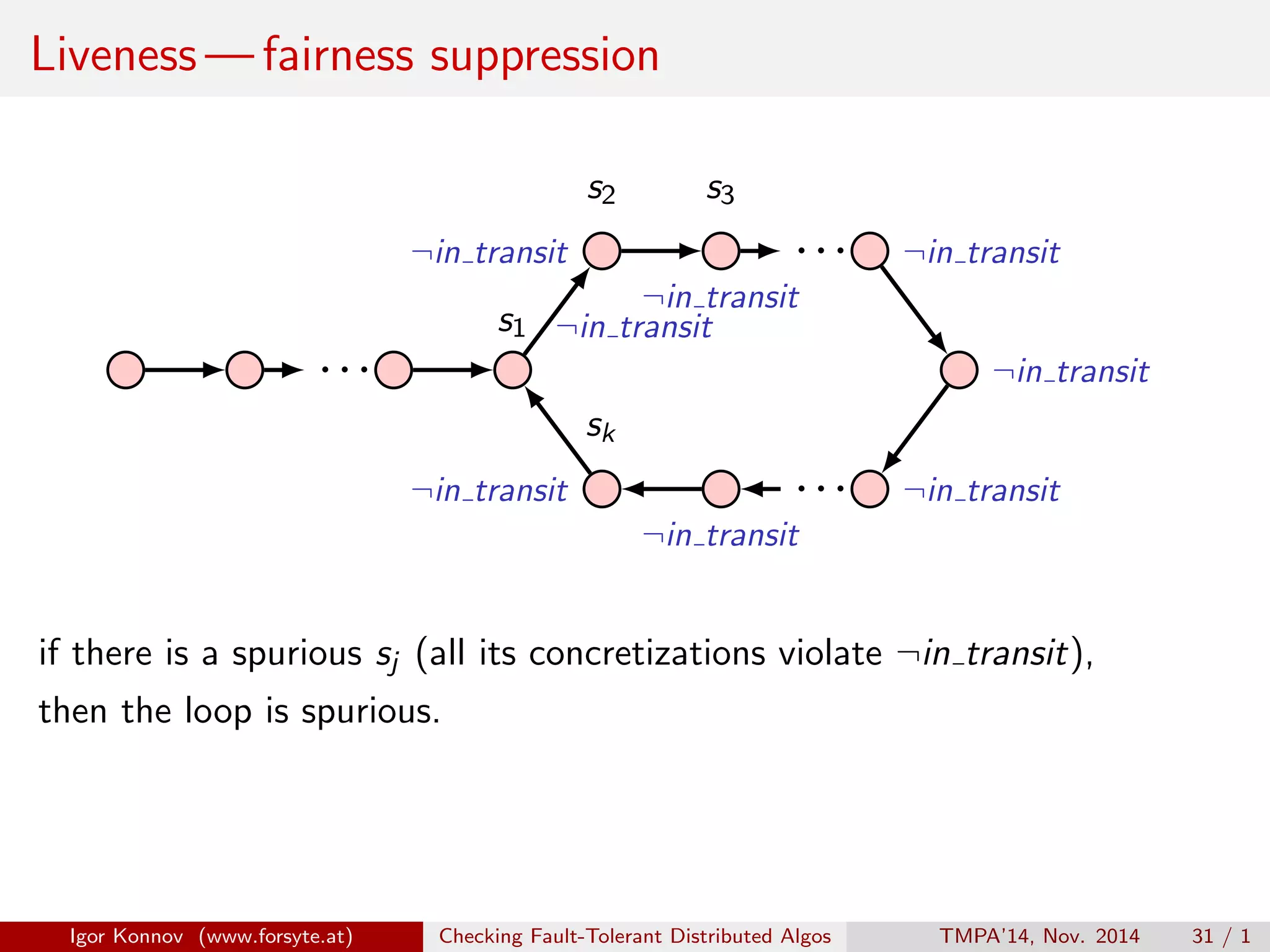 Liveness — fairness suppression

$s_2$ $s_3$

$\neg in\_transit$ $\cdots$ $\neg in\_transit$

$\neg in\_transit$

$s_1$ $\neg in\_transit$

$\cdots$ $\neg in\_transit$

$s_k$

$\neg in\_transit$ $\cdots$ $\neg in\_transit$

$\neg in\_transit$

if there is a spurious $s_j$ (all its concretizations violate $\neg in\_transit$), then the loop is spurious.

Igor Konnov (www.forsyte.at) Checking Fault-Tolerant Distributed Algos TMPA'14, Nov. 2014 31 / 1